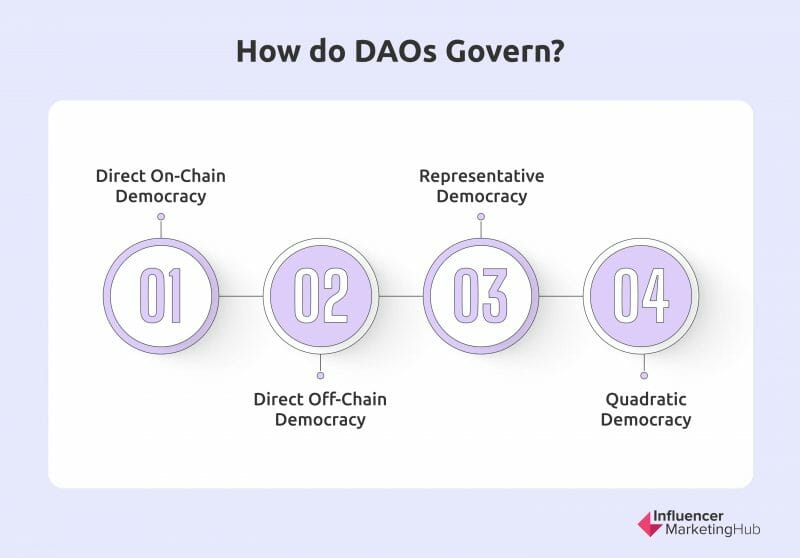 How do DAOs Govern?

Direct On-Chain Democracy

01

02

Direct Off-Chain Democracy

Representative Democracy

03

04

Quadratic Democracy

Influencer MarketingHub